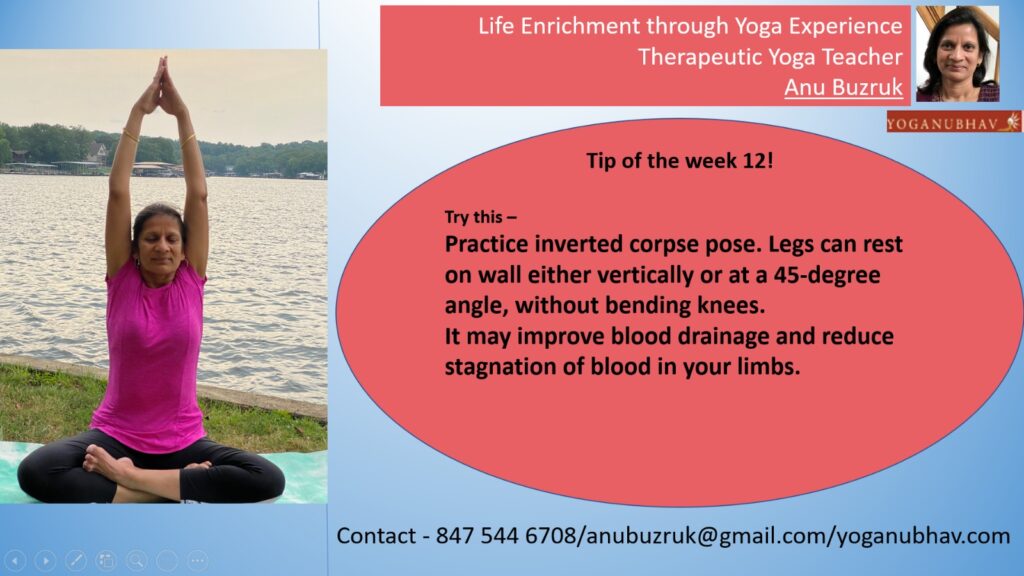 Life Enrichment through Yoga Experience
Therapeutic Yoga Teacher
Anu Buzruk

YOGANUBHAV

Tip of the week 12!

Try this –
Practice inverted corpse pose. Legs can rest on wall either vertically or at a 45-degree angle, without bending knees.
It may improve blood drainage and reduce stagnation of blood in your limbs.

Contact - 847 544 6708/anubuzruk@gmail.com/yoganubhav.com